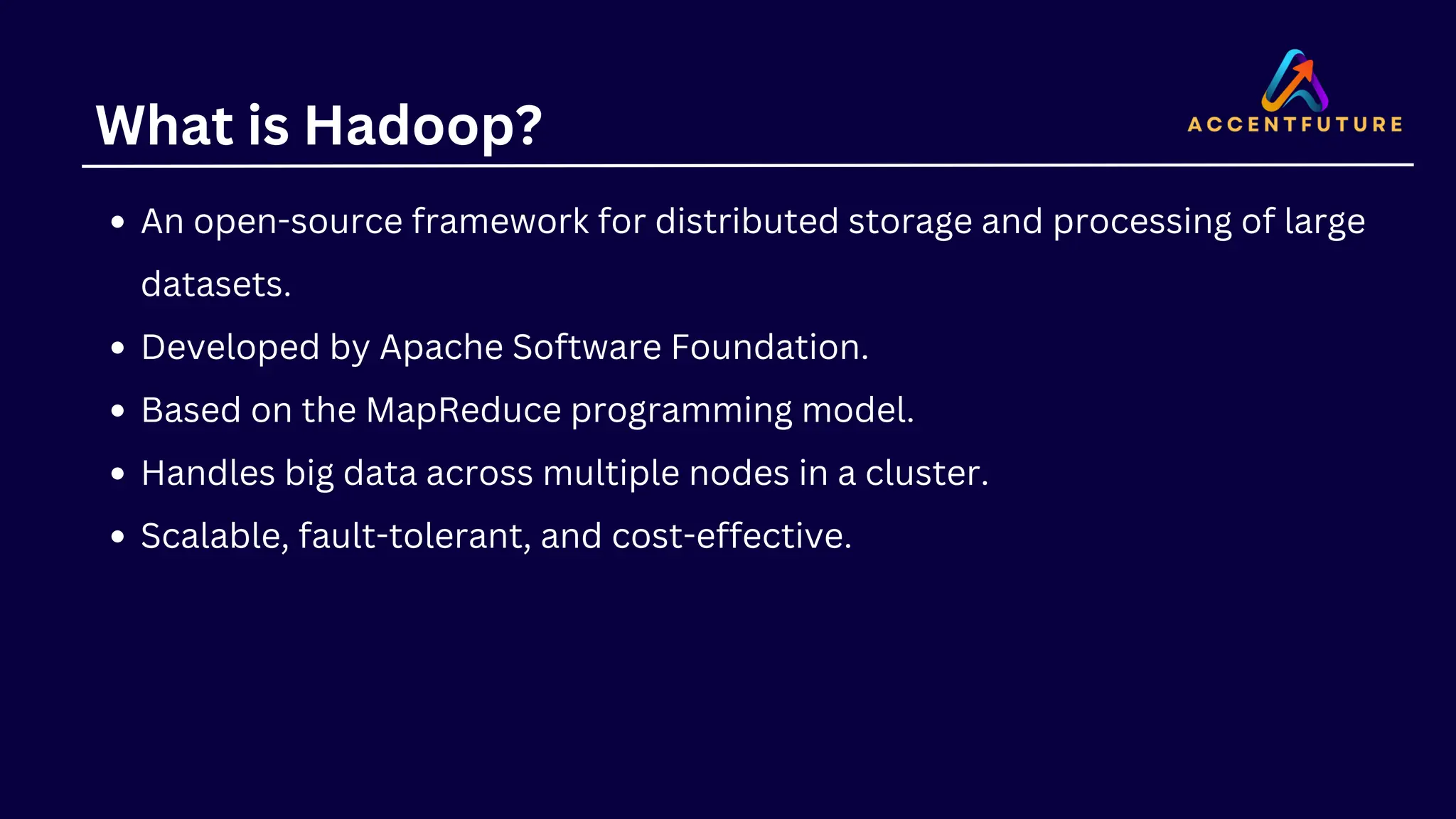 What is Hadoop?

ACCENTFUTURE

- An open-source framework for distributed storage and processing of large datasets.
- Developed by Apache Software Foundation.
- Based on the MapReduce programming model.
- Handles big data across multiple nodes in a cluster.
- Scalable, fault-tolerant, and cost-effective.